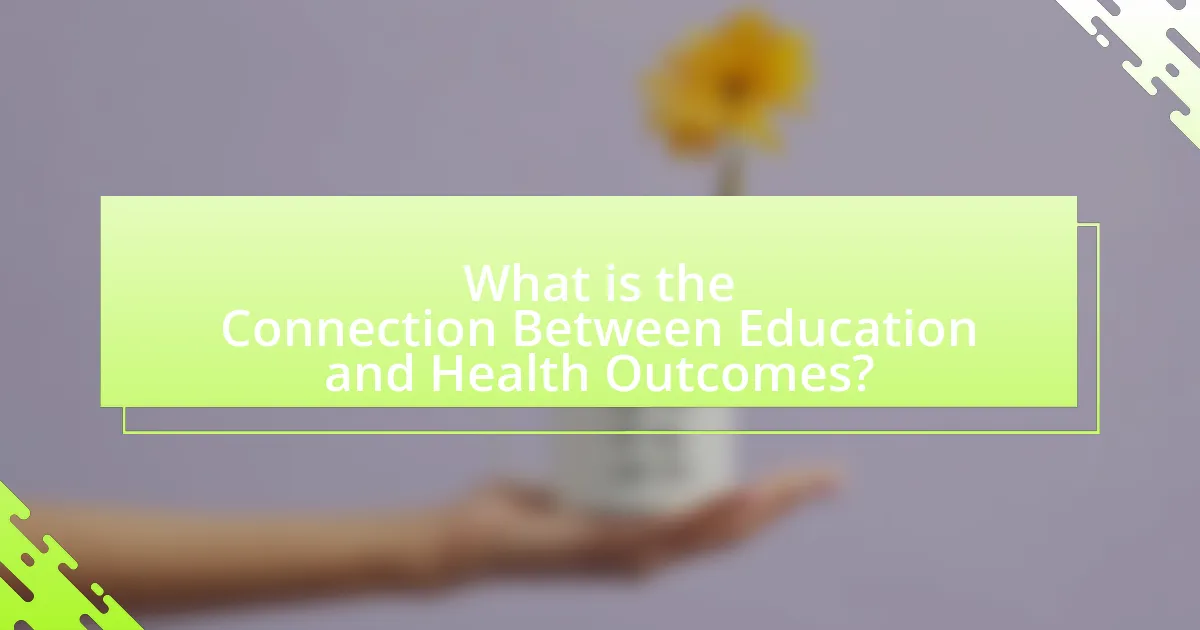 What is the Connection Between Education and Health Outcomes?